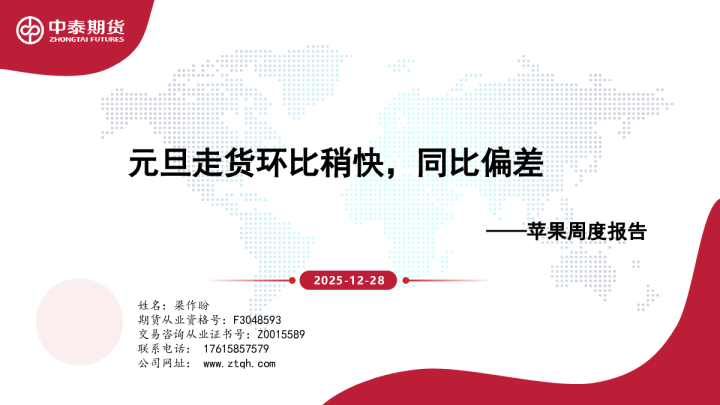 中泰期货
ZHONGTAI FUTURES

元旦走货环比稍快，同比偏差

——苹果周度报告

2025-12-28

姓名：梁作盼
期货从业资格号：F3048593
交易咨询从业证书号：Z0015589
联系电话： 17615857579
公司网址： www.ztqh.com